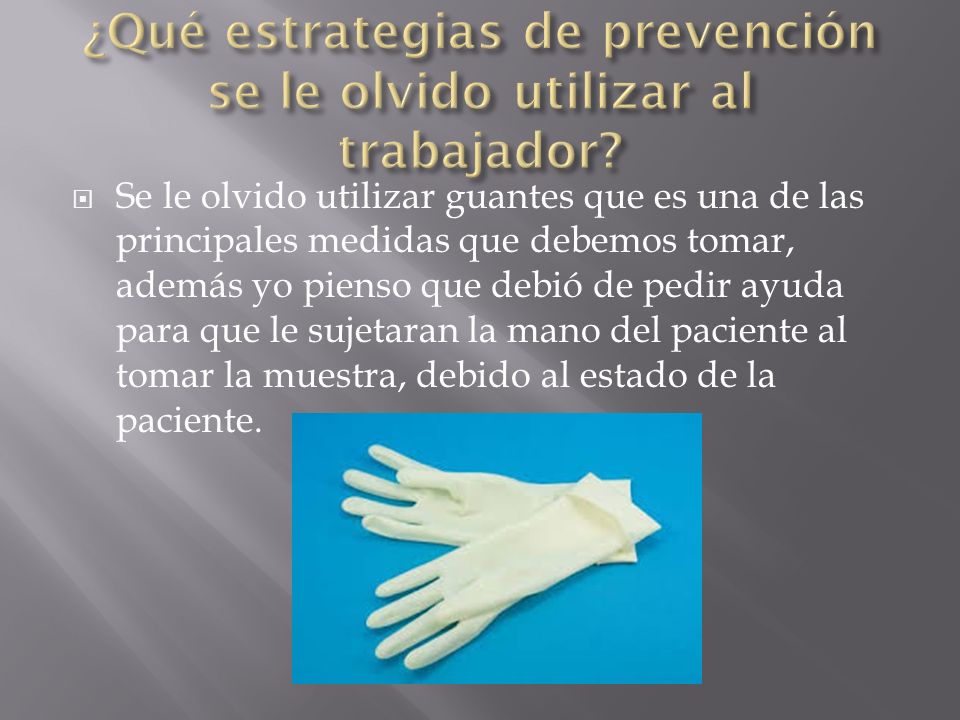 ¿Qué estrategias de prevención se le olvido utilizar al trabajador?

Se le olvido utilizar guantes que es una de las principales medidas que debemos tomar, además yo pienso que debió de pedir ayuda para que le sujetaran la mano del paciente al tomar la muestra, debido al estado de la paciente.